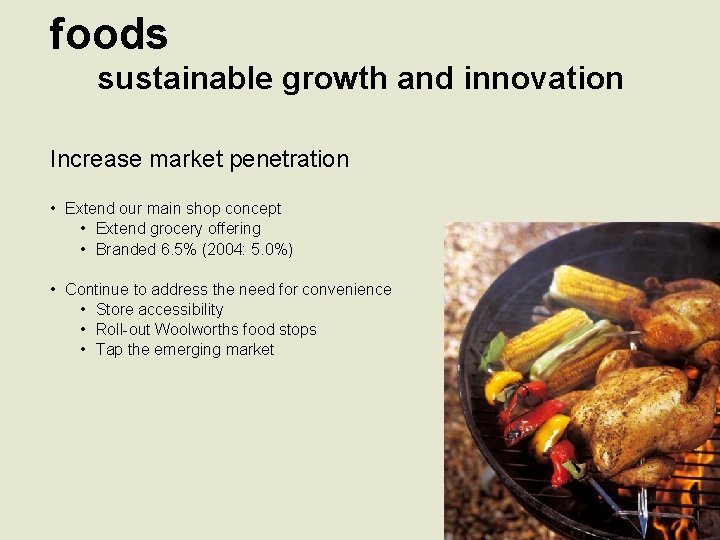 foods

sustainable growth and innovation

Increase market penetration

• Extend our main shop concept
  • Extend grocery offering
  • Branded 6.5% (2004: 5.0%)

• Continue to address the need for convenience
  • Store accessibility
  • Roll-out Woolworths food stops
  • Tap the emerging market